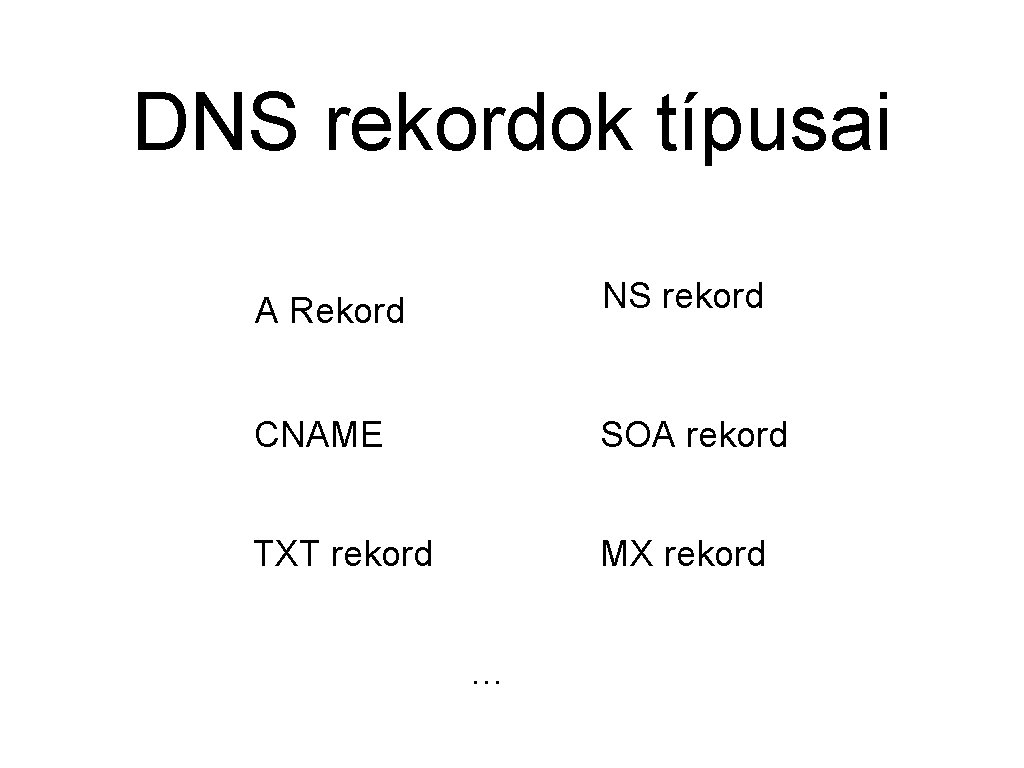 DNS rekordok típusai

A Rekord

CNAME

TXT rekord

NS rekord

SOA rekord

MX rekord

…